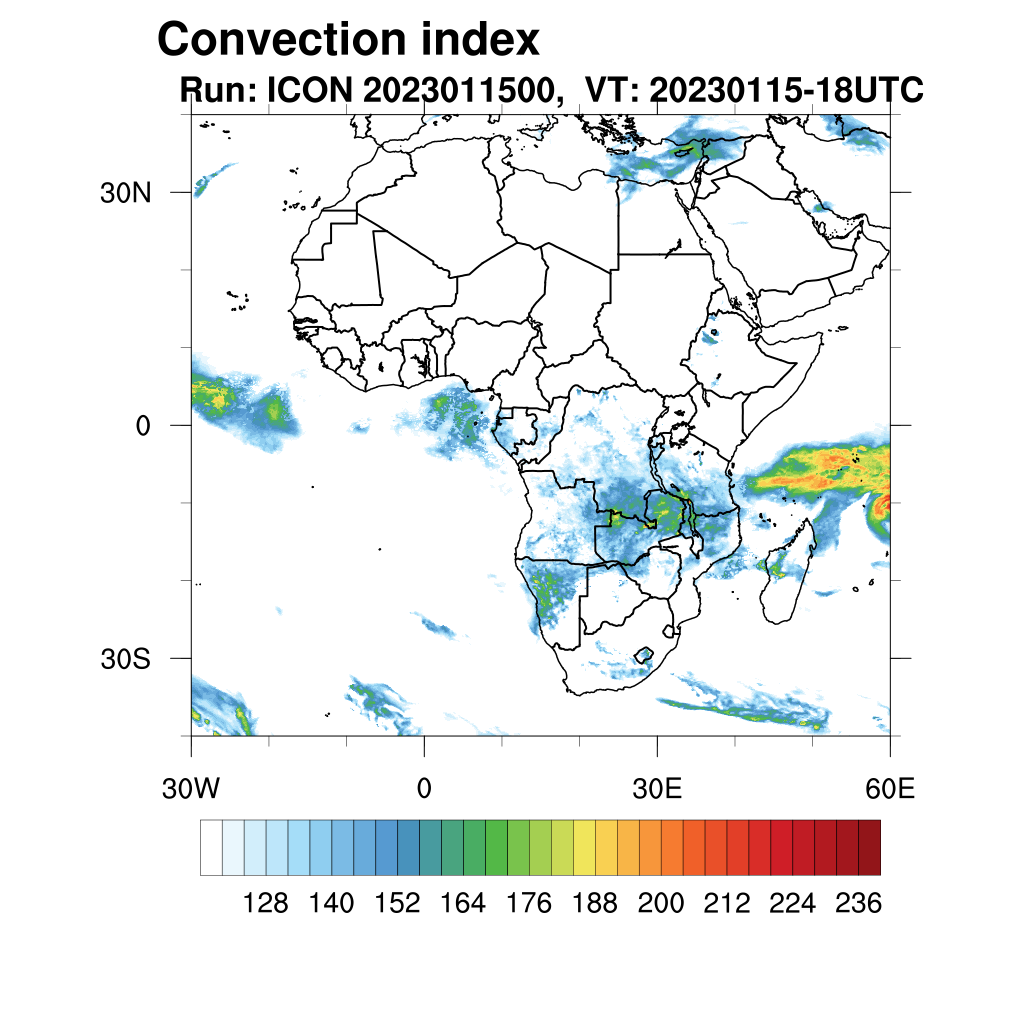 Convection index
Run: ICON 2023011500, VT: 20230115-18UTC

30N
0
30S

30W
0
30E
60E

128 140 152 164 176 188 200 212 224 236